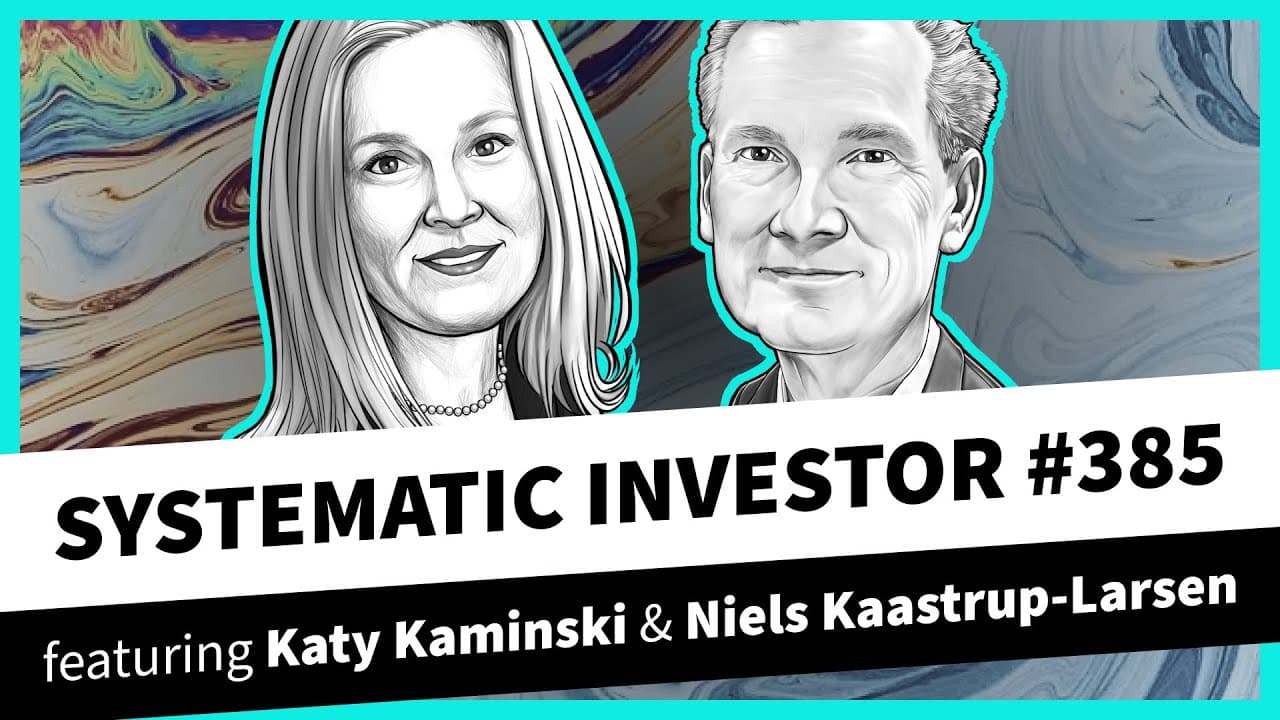 SYSTEMATIC INVESTOR #385

featuring Katy Kaminski & Niels Kaastrup-Larsen